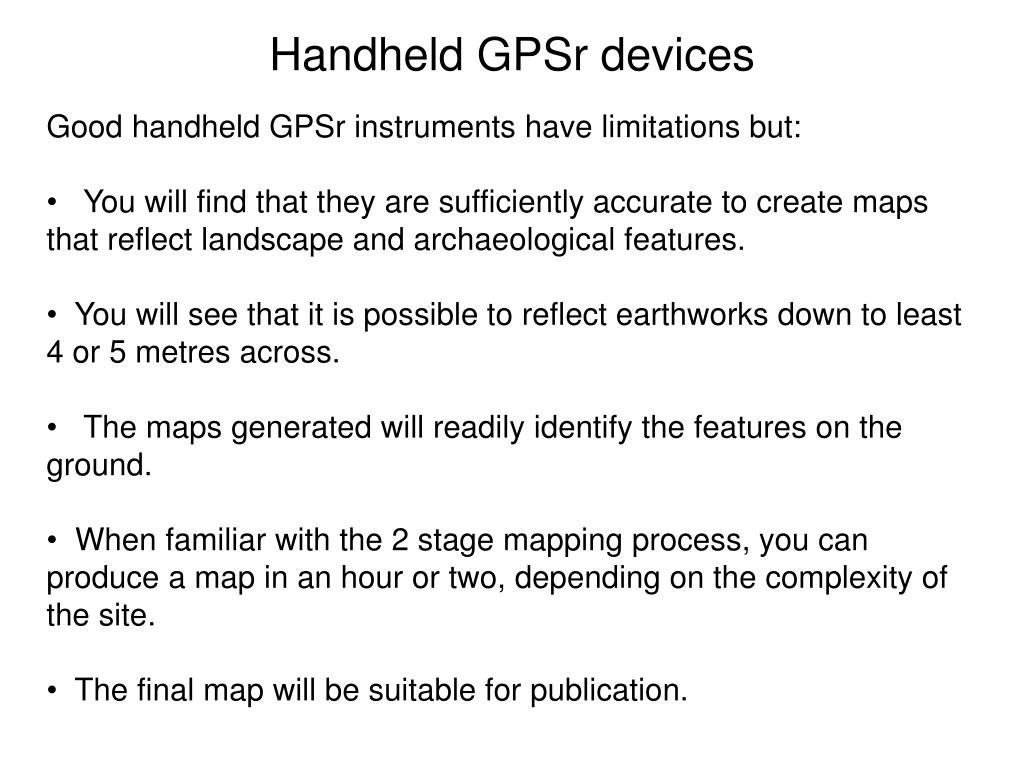 Handheld GPSr devices

Good handheld GPSr instruments have limitations but:

• You will find that they are sufficiently accurate to create maps that reflect landscape and archaeological features.

• You will see that it is possible to reflect earthworks down to least 4 or 5 metres across.

• The maps generated will readily identify the features on the ground.

• When familiar with the 2 stage mapping process, you can produce a map in an hour or two, depending on the complexity of the site.

• The final map will be suitable for publication.